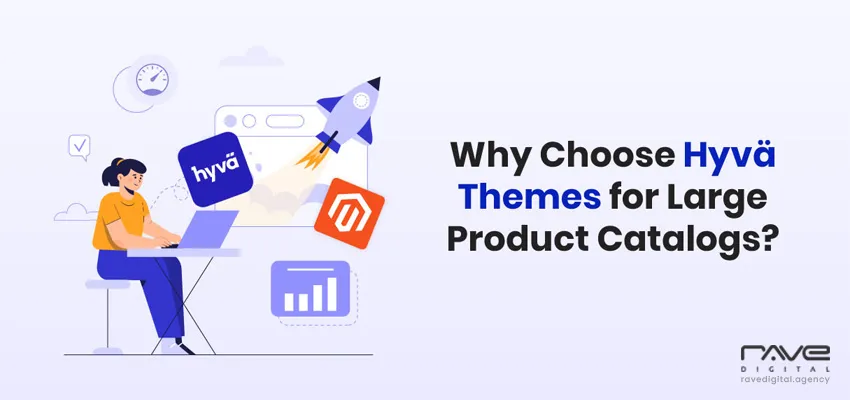 hyvä

Why Choose Hyvä Themes for Large Product Catalogs?

rave
DIGITAL
ravedigital.agency